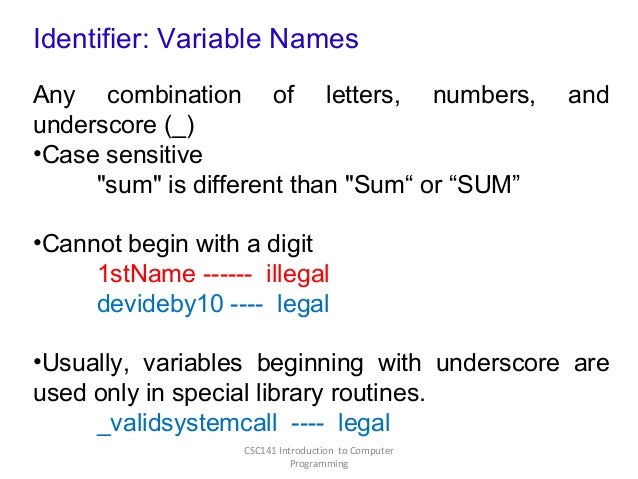 Identifier: Variable Names

Any combination of letters, numbers, and underscore (_)
•Case sensitive
"sum" is different than "Sum“ or “SUM”

•Cannot begin with a digit
1stName ------ illegal
devideby10 ---- legal

•Usually, variables beginning with underscore are used only in special library routines.
_validsystemcall ---- legal

CSC141 Introduction to Computer Programming